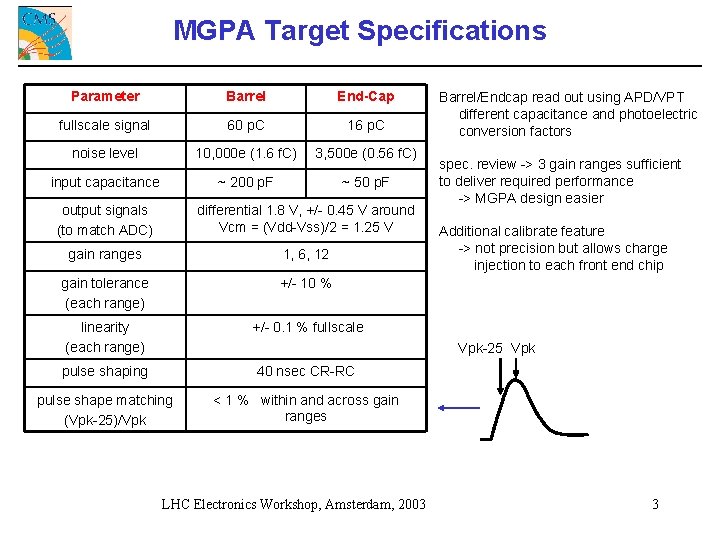 CMS

MGPA Target Specifications

| Parameter | Barrel | End-Cap |
|---|---|---|
| fullscale signal | 60 pC | 16 pC |
| noise level | 10,000e (1.6 fC) | 3,500e (0.56 fC) |
| input capacitance | ~ 200 pF | ~ 50 pF |
| output signals (to match ADC) | differential 1.8 V, +/- 0.45 V around Vcm = (Vdd-Vss)/2 = 1.25 V | |
| gain ranges | 1, 6, 12 | |
| gain tolerance (each range) | +/- 10 % | |
| linearity (each range) | +/- 0.1 % fullscale | |
| pulse shaping | 40 nsec CR-RC | |
| pulse shape matching (Vpk-25)/Vpk | < 1 % within and across gain ranges | |

Barrel/Endcap read out using APD/VPT
different capacitance and photoelectric conversion factors

spec. review -> 3 gain ranges sufficient to deliver required performance
-> MGPA design easier

Additional calibrate feature
-> not precision but allows charge injection to each front end chip

Vpk-25 Vpk

LHC Electronics Workshop, Amsterdam, 2003

3